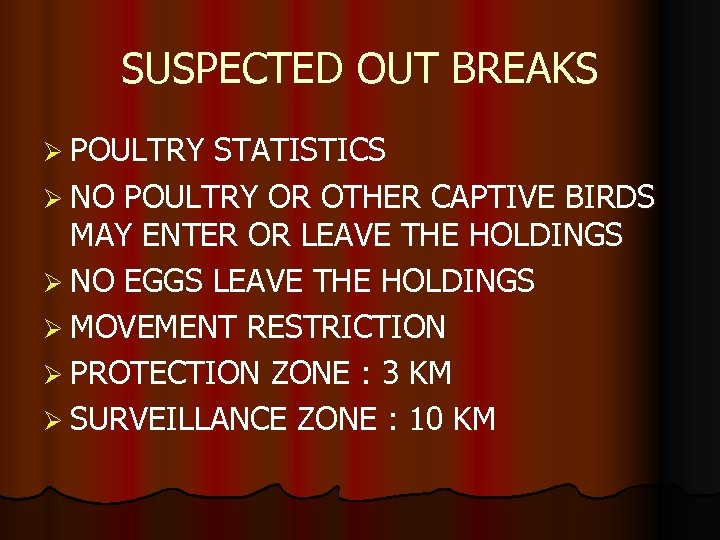 SUSPECTED OUT BREAKS

➢ POULTRY STATISTICS
➢ NO POULTRY OR OTHER CAPTIVE BIRDS MAY ENTER OR LEAVE THE HOLDINGS
➢ NO EGGS LEAVE THE HOLDINGS
➢ MOVEMENT RESTRICTION
➢ PROTECTION ZONE : 3 KM
➢ SURVEILLANCE ZONE : 10 KM